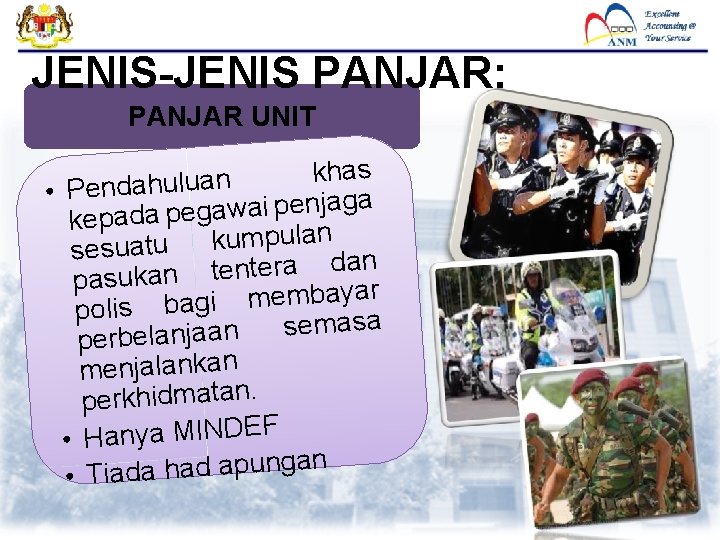 ANM
Excellent Accounting @ Your Service

JENIS-JENIS PANJAR:

PANJAR UNIT

• Pendahuluan khas kepada pegawai penjaga sesuatu kumpulan pasukan tentera dan polis bagi membayar perbelanjaan semasa menjalankan perkhidmatan.
• Hanya MINDEF
• Tiada had apungan